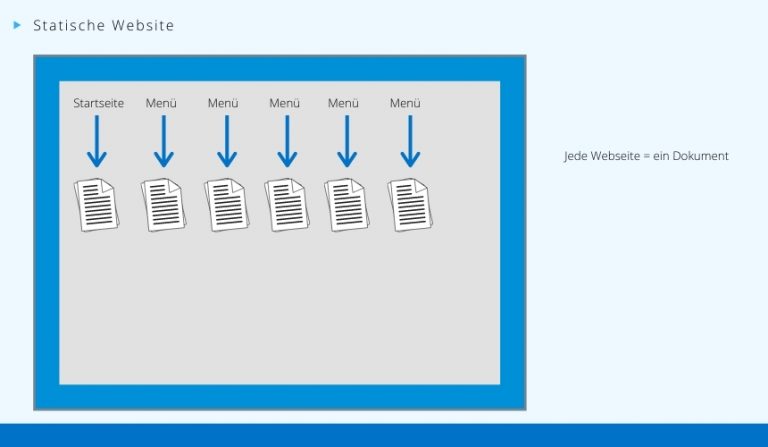 Statische Website

Startseite Menü Menü Menü Menü Menü

Jede Webseite = ein Dokument